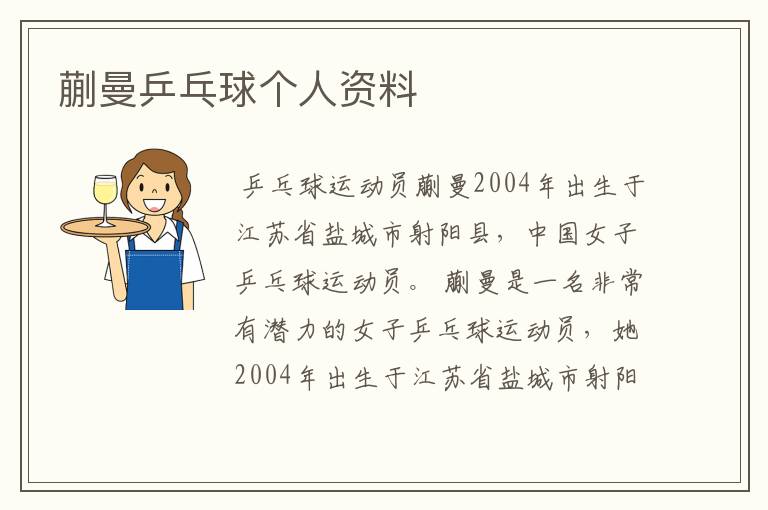 蒯曼乒乓球个人资料

乒乓球运动员蒯曼2004年出生于江苏省盐城市射阳县，中国女子乒乓球运动员。蒯曼是一名非常有潜力的女子乒乓球运动员，她2004年出生于江苏省盐城市射阳